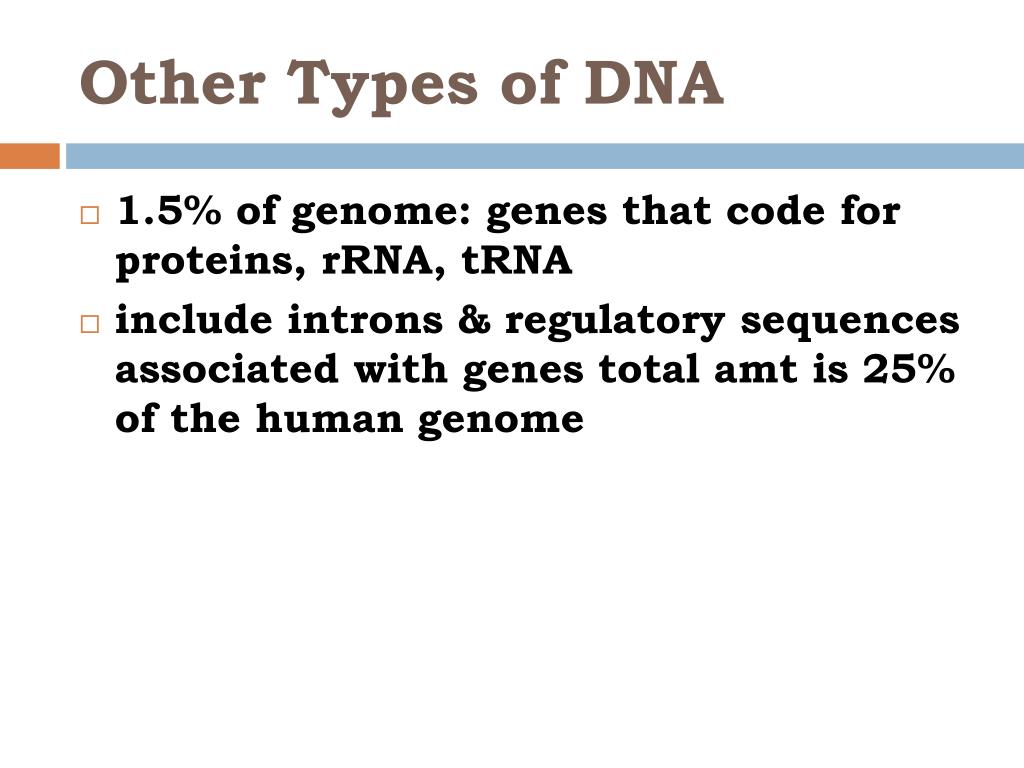 Other Types of DNA

□ 1.5% of genome: genes that code for proteins, rRNA, tRNA

□ include introns & regulatory sequences associated with genes total amt is 25% of the human genome